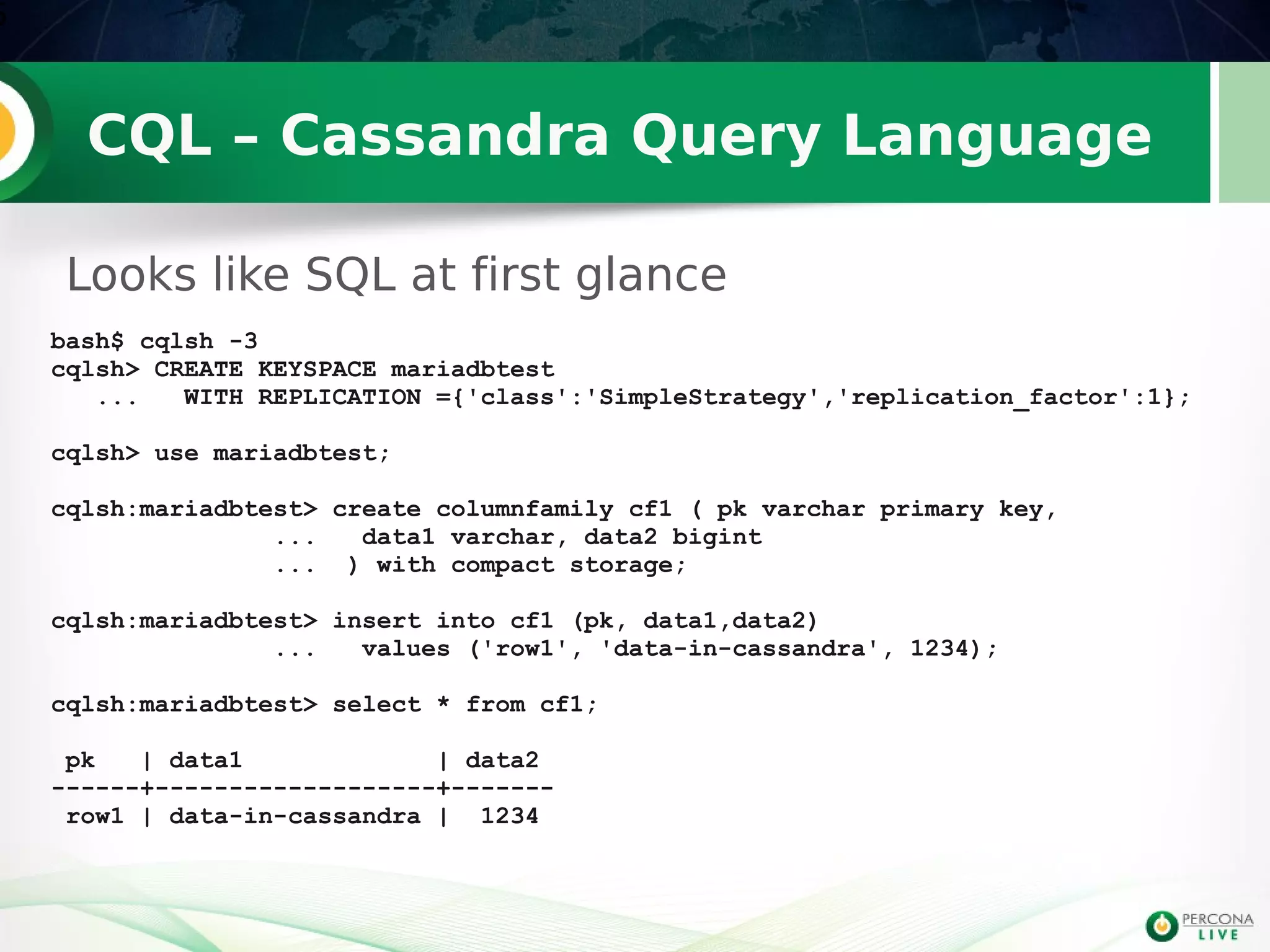 CQL – Cassandra Query Language

Looks like SQL at first glance

bash$ cqlsh -3
cqlsh> CREATE KEYSPACE mariadbtest
   ...   WITH REPLICATION ={'class':'SimpleStrategy','replication_factor':1};

cqlsh> use mariadbtest;

cqlsh:mariadbtest> create columnfamily cf1 ( pk varchar primary key,
               ...   data1 varchar, data2 bigint
               ...  ) with compact storage;

cqlsh:mariadbtest> insert into cf1 (pk, data1,data2)
               ...   values ('row1', 'data-in-cassandra', 1234);

cqlsh:mariadbtest> select * from cf1;

 pk   | data1             | data2
------+-------------------+-------
 row1 | data-in-cassandra |  1234

PERCONA LIVE